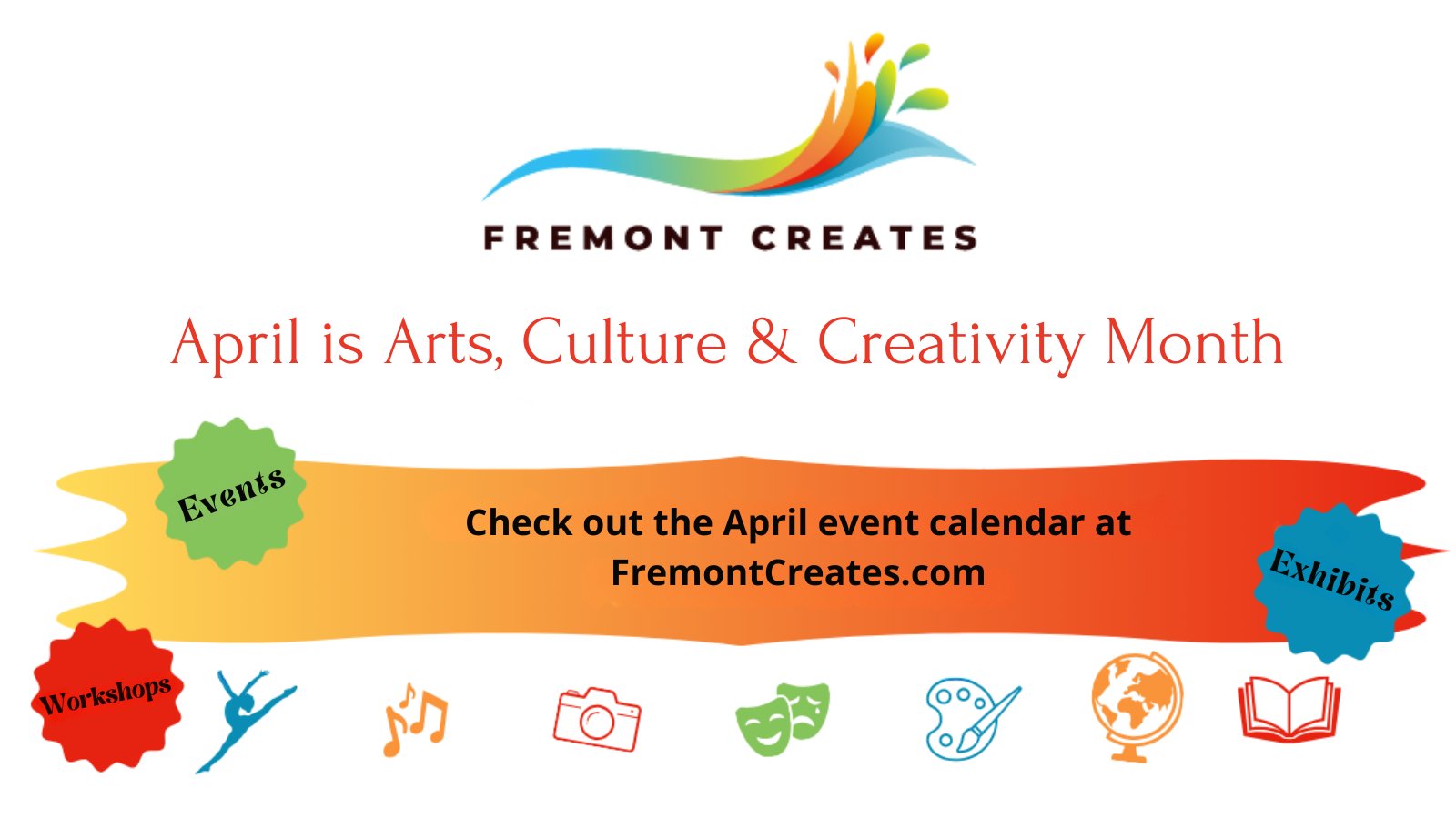 FREMONT CREATES

April is Arts, Culture & Creativity Month

Events

Check out the April event calendar at FremontCreates.com

Exhibits

Workshops